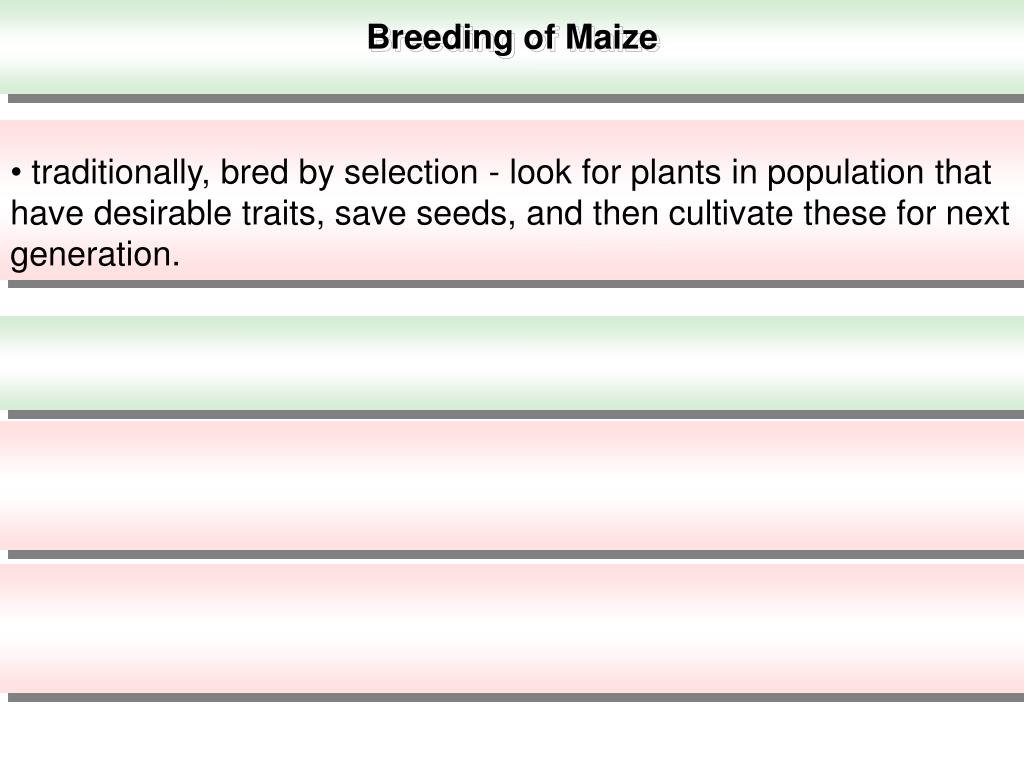 Breeding of Maize

• traditionally, bred by selection - look for plants in population that have desirable traits, save seeds, and then cultivate these for next generation.